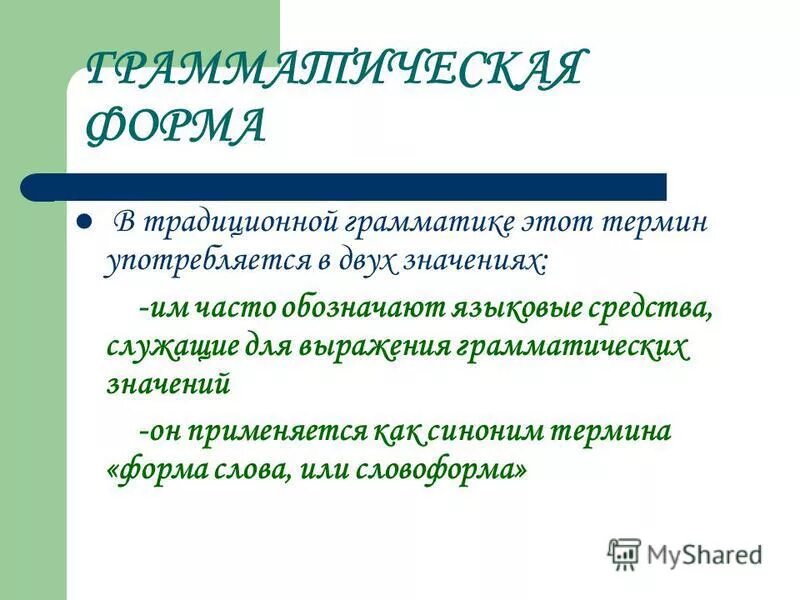 ГРАММАТИЧЕСКАЯ ФОРМА

В традиционной грамматике этот термин употребляется в двух значениях:

-им часто обозначают языковые средства, служащие для выражения грамматических значений

-он применяется как синоним термина «форма слова, или словоформа»

MyShared